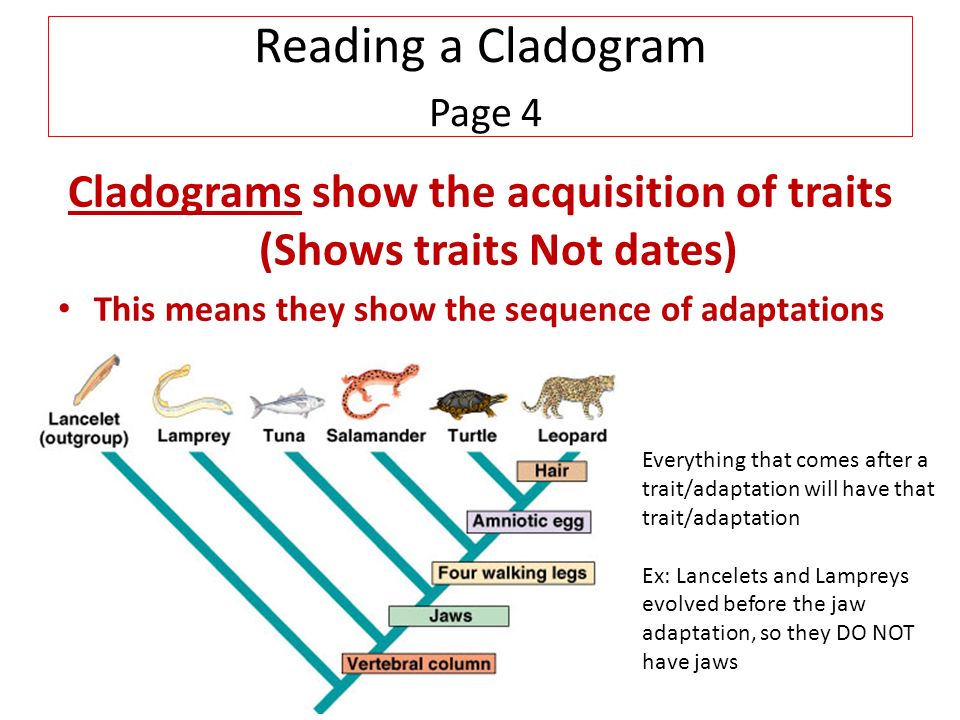 Reading a Cladogram
Page 4

Cladograms show the acquisition of traits (Shows traits Not dates)

• This means they show the sequence of adaptations

Lancelet (outgroup)
Lamprey
Tuna
Salamander
Turtle
Leopard

Hair
Amniotic egg
Four walking legs
Jaws
Vertebral column

Everything that comes after a trait/adaptation will have that trait/adaptation

Ex: Lancelets and Lampreys evolved before the jaw adaptation, so they DO NOT have jaws